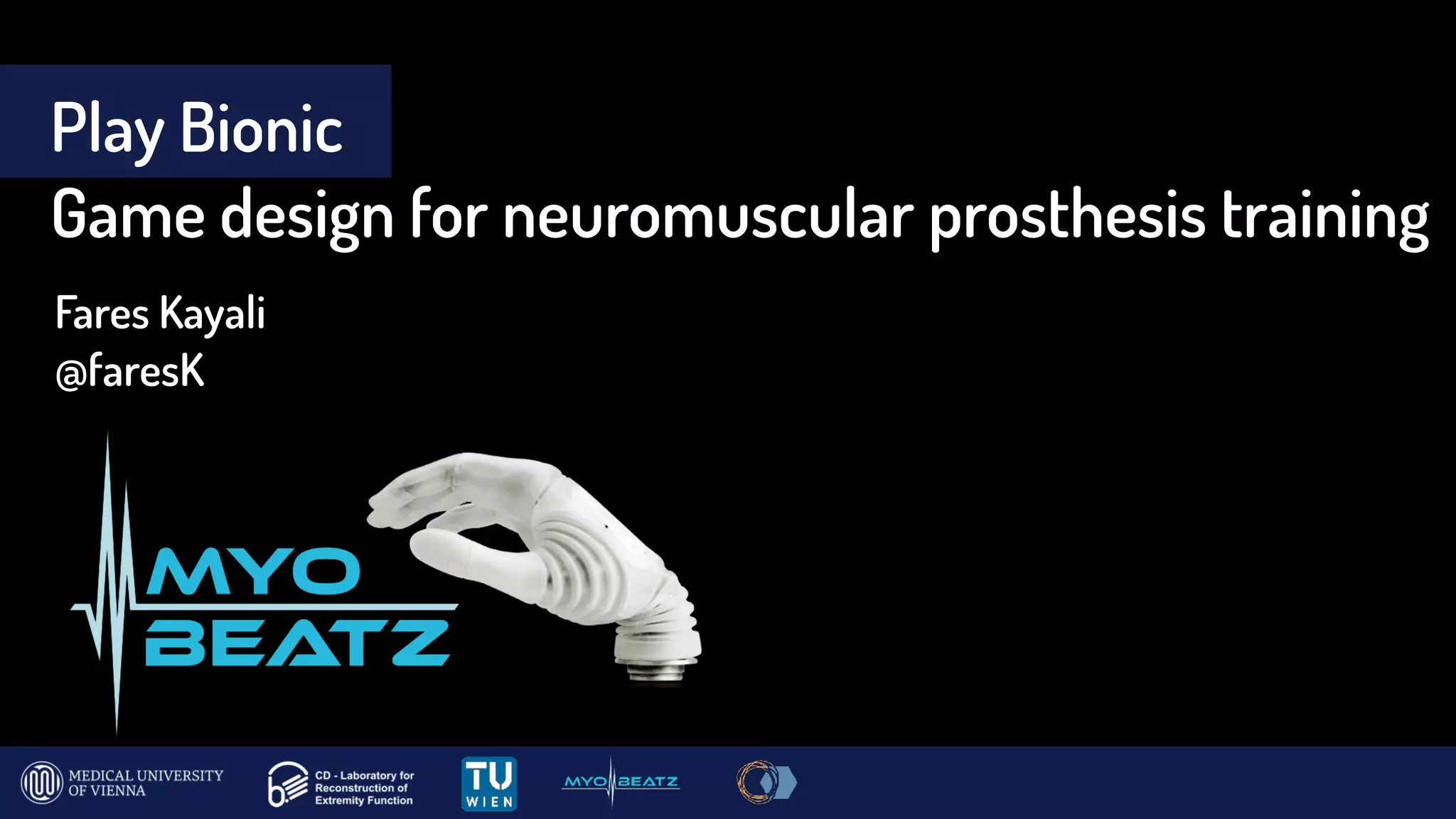 Play Bionic

Game design for neuromuscular prosthesis training

Fares Kayali
@faresK

MYO BEATZ

MEDICAL UNIVERSITY OF VIENNA

CD - Laboratory for Reconstruction of Extremity Function

TU WIEN

MYO BEATZ